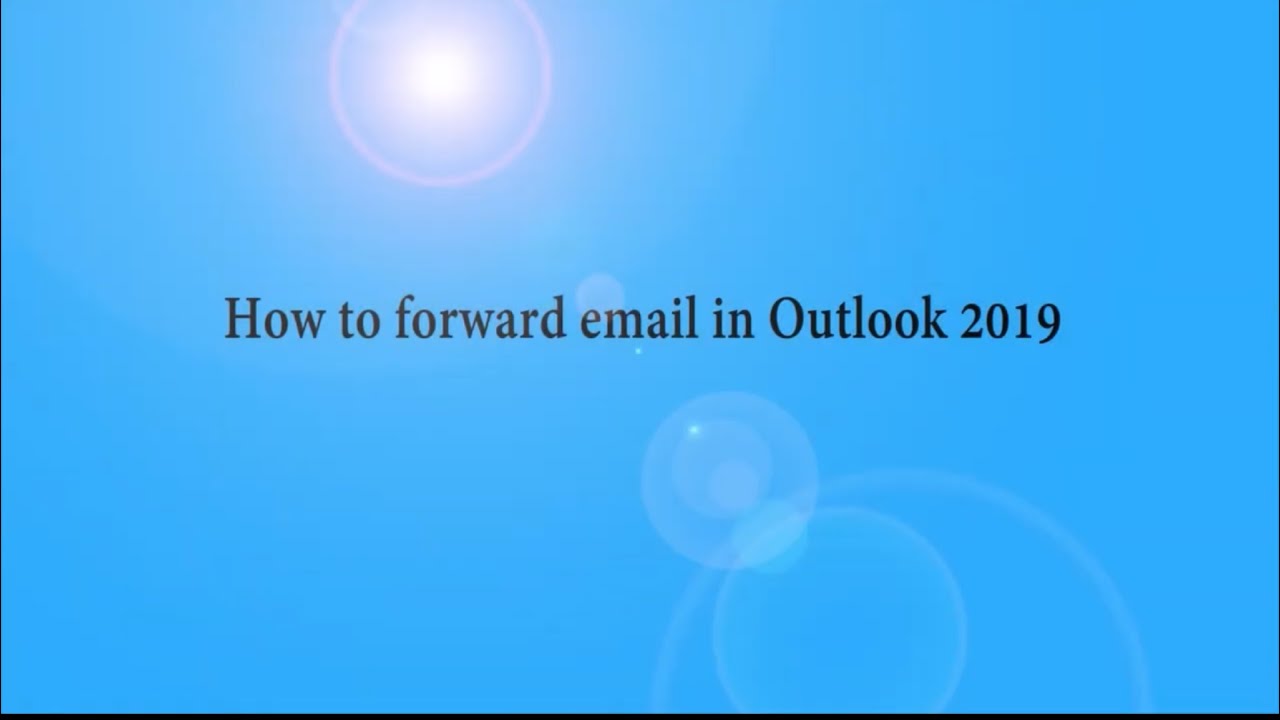 How to forward email in Outlook 2019